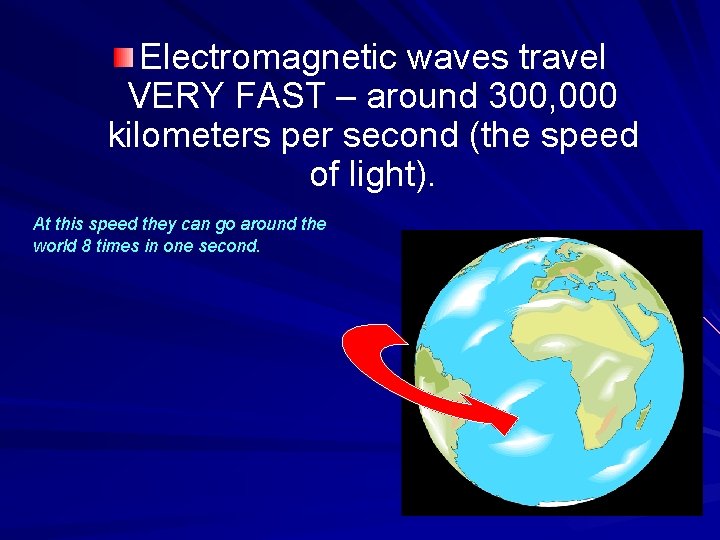 Electromagnetic waves travel VERY FAST – around 300,000 kilometers per second (the speed of light).

At this speed they can go around the world 8 times in one second.